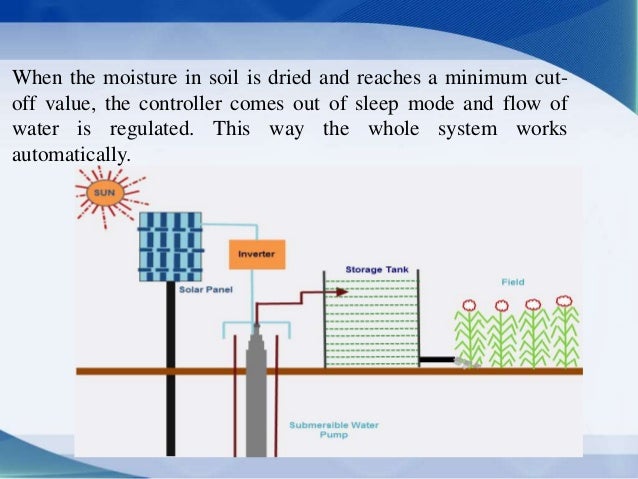 When the moisture in soil is dried and reaches a minimum cut-off value, the controller comes out of sleep mode and flow of water is regulated. This way the whole system works automatically.

SUN

Inverter

Solar Panel

Storage Tank

Field

Submersible Water Pump